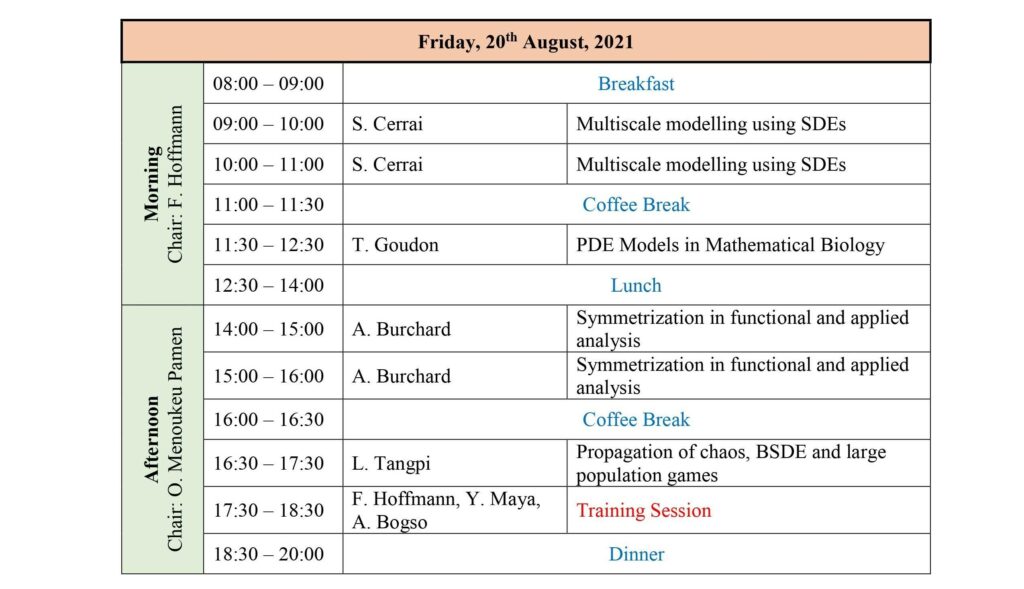 | Friday, 20$^{th}$ August, 2021 | | | |
|---|---|---|---|
| Morning Chair: F. Hoffmann | 08:00 – 09:00 | Breakfast | |
| | 09:00 – 10:00 | S. Cerrai | Multiscale modelling using SDEs |
| | 10:00 – 11:00 | S. Cerrai | Multiscale modelling using SDEs |
| | 11:00 – 11:30 | Coffee Break | |
| | 11:30 – 12:30 | T. Goudon | PDE Models in Mathematical Biology |
| | 12:30 – 14:00 | Lunch | |
| Afternoon Chair: O. Menoukeu Pamen | 14:00 – 15:00 | A. Burchard | Symmetrization in functional and applied analysis |
| | 15:00 – 16:00 | A. Burchard | Symmetrization in functional and applied analysis |
| | 16:00 – 16:30 | Coffee Break | |
| | 16:30 – 17:30 | L. Tangpi | Propagation of chaos, BSDE and large population games |
| | 17:30 – 18:30 | F. Hoffmann, Y. Maya, A. Bogso | Training Session |
| | 18:30 – 20:00 | Dinner | |